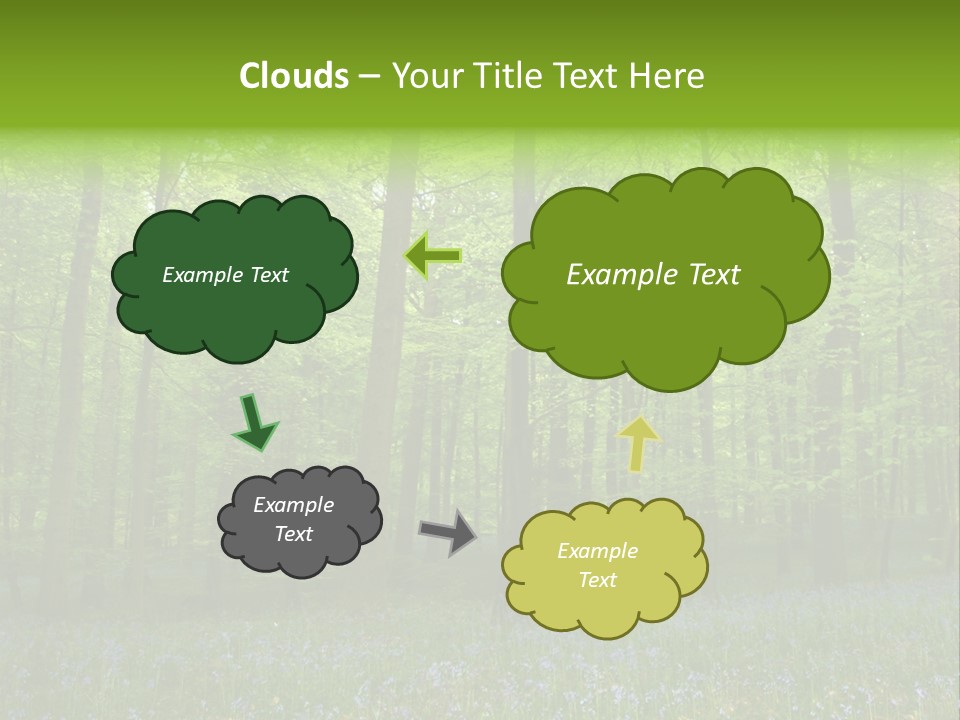 Clouds – Your Title Text Here

Example Text

Example Text

Example Text

Example Text